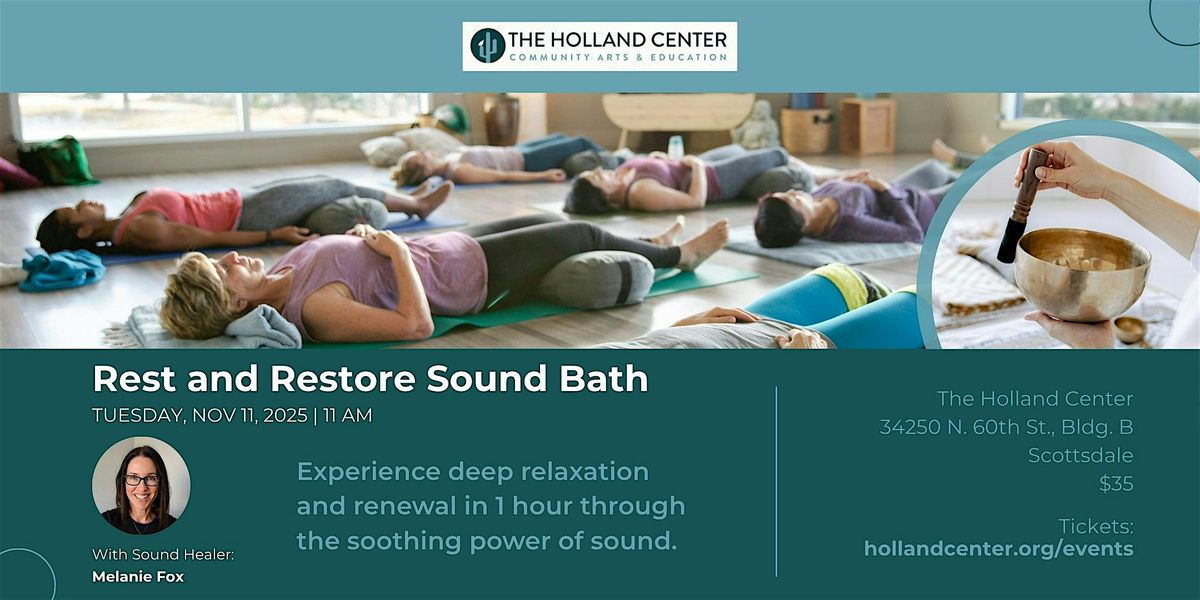 THE HOLLAND CENTER
COMMUNITY ARTS & EDUCATION

Rest and Restore Sound Bath

TUESDAY, NOV 11, 2025 | 11 AM

With Sound Healer:
Melanie Fox

Experience deep relaxation and renewal in 1 hour through the soothing power of sound.

The Holland Center
34250 N. 60th St., Bldg. B
Scottsdale
$35

Tickets:
hollandcenter.org/events